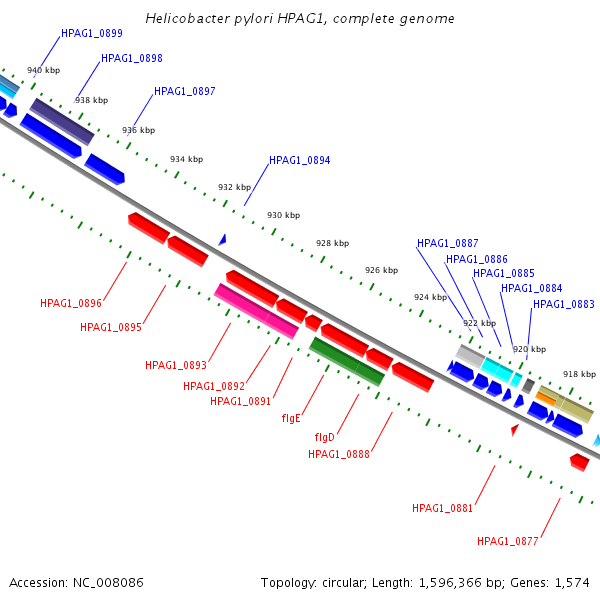 Helicobacter pylori HPAG1, complete genome

HPAG1_0899
HPAG1_0898
HPAG1_0897
HPAG1_0894
HPAG1_0887
HPAG1_0886
HPAG1_0885
HPAG1_0884
HPAG1_0883

940 kbp
938 kbp
936 kbp
934 kbp
932 kbp
930 kbp
928 kbp
926 kbp
924 kbp
922 kbp
920 kbp
918 kbp

HPAG1_0896
HPAG1_0895
HPAG1_0893
HPAG1_0892
HPAG1_0891
flgE
flgD
HPAG1_0888
HPAG1_0881
HPAG1_0877

Accession: NC_008086

Topology: circular; Length: 1,596,366 bp; Genes: 1,574